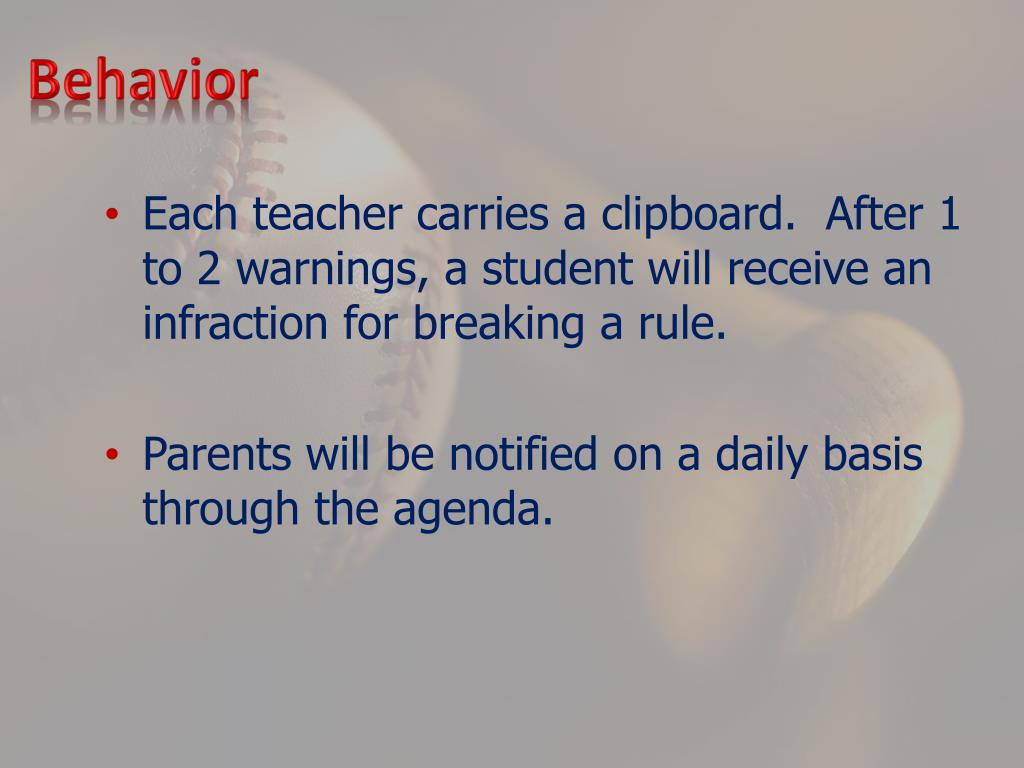 Behavior

• Each teacher carries a clipboard. After 1 to 2 warnings, a student will receive an infraction for breaking a rule.

• Parents will be notified on a daily basis through the agenda.